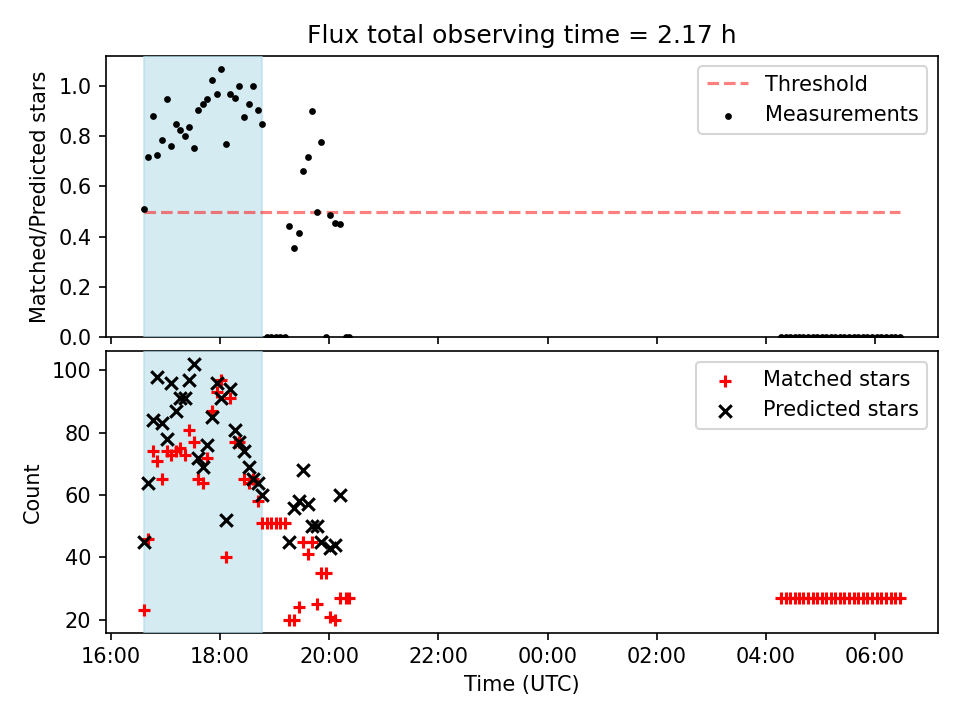 Flux total observing time = 2.17 h

Matched/Predicted stars

1.0
0.8
0.6
0.4
0.2
0.0

Threshold
Measurements

Count

100
80
60
40
20

Matched stars
Predicted stars

16:00 18:00 20:00 22:00 00:00 02:00 04:00 06:00

Time (UTC)